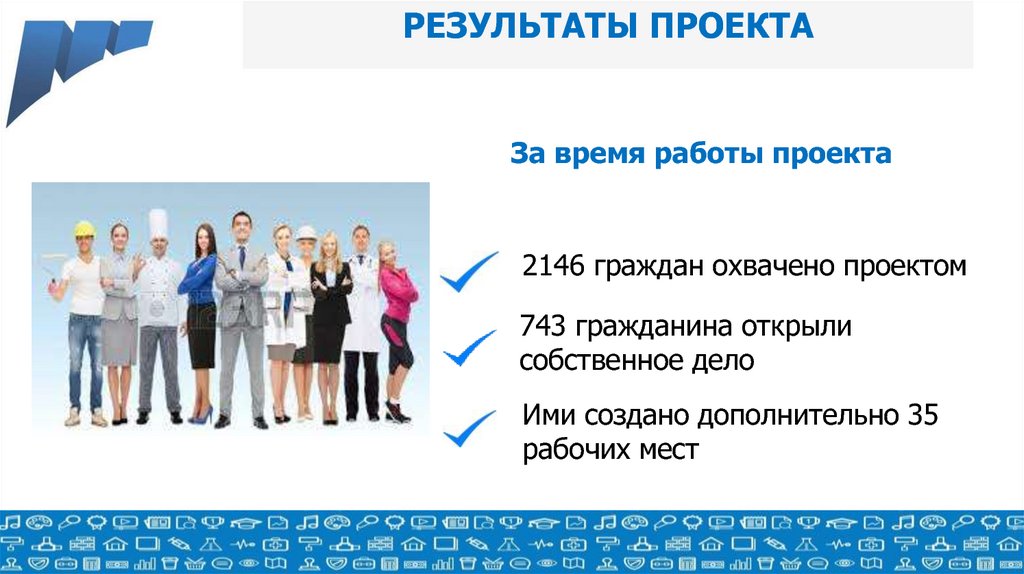 РЕЗУЛЬТАТЫ ПРОЕКТА

За время работы проекта

2146 граждан охвачено проектом

743 гражданина открыли собственное дело

Ими создано дополнительно 35 рабочих мест